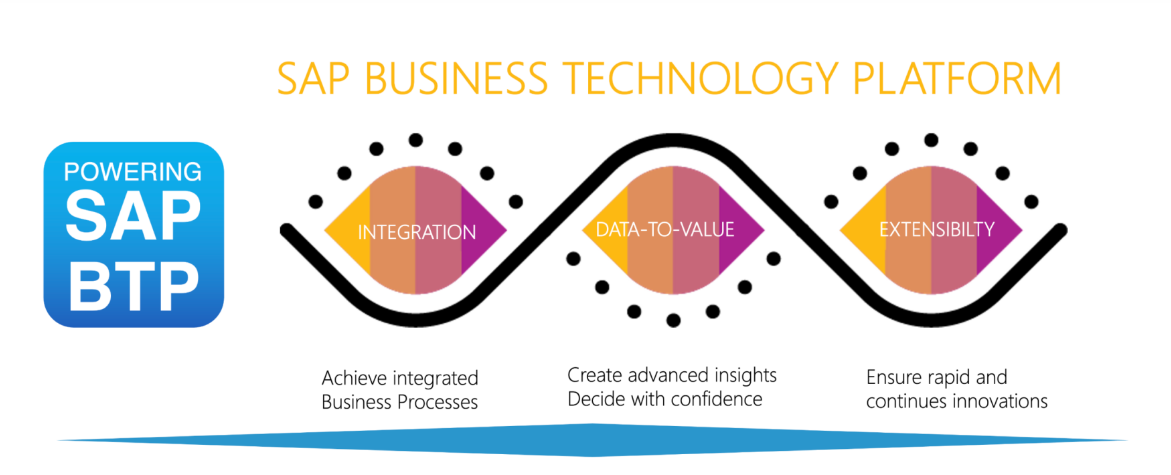 SAP BUSINESS TECHNOLOGY PLATFORM

POWERING SAP BTP

INTEGRATION

DATA-TO-VALUE

EXTENSIBILTY

Achieve integrated Business Processes

Create advanced insights Decide with confidence

Ensure rapid and continues innovations